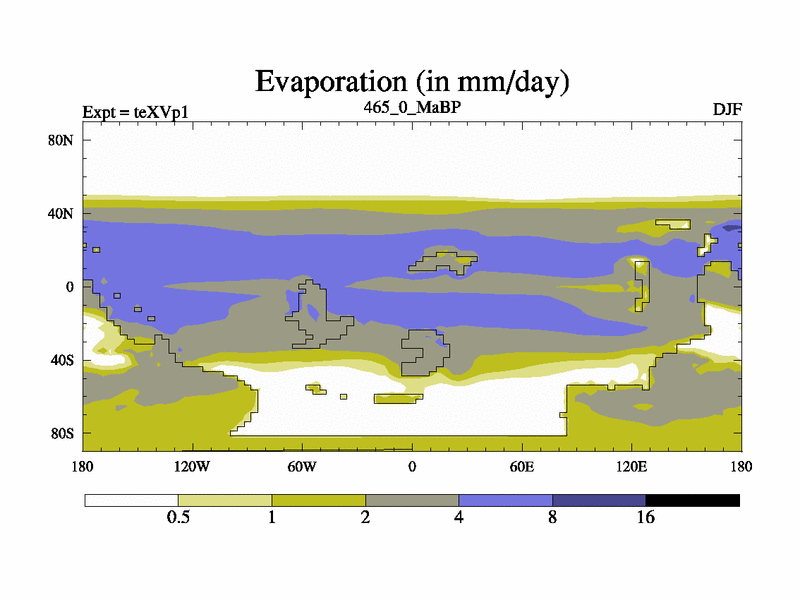 Evaporation (in mm/day)

Expt = teXVp1

465_0_MaBP

DJF

80N

40N

0

40S

80S

180

120W

60W

0

60E

120E

180

0.5

1

2

4

8

16